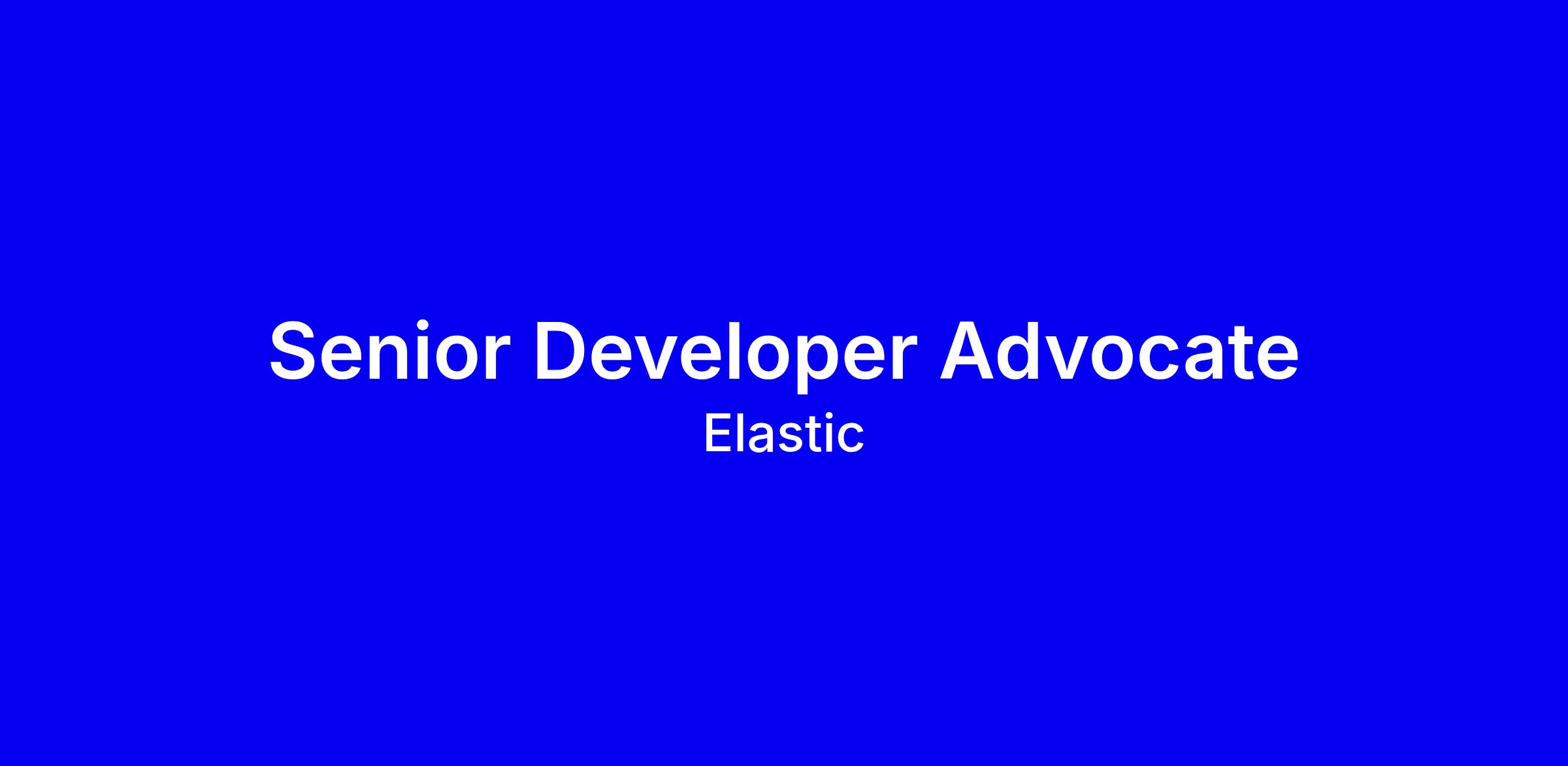 Senior Developer Advocate
Elastic